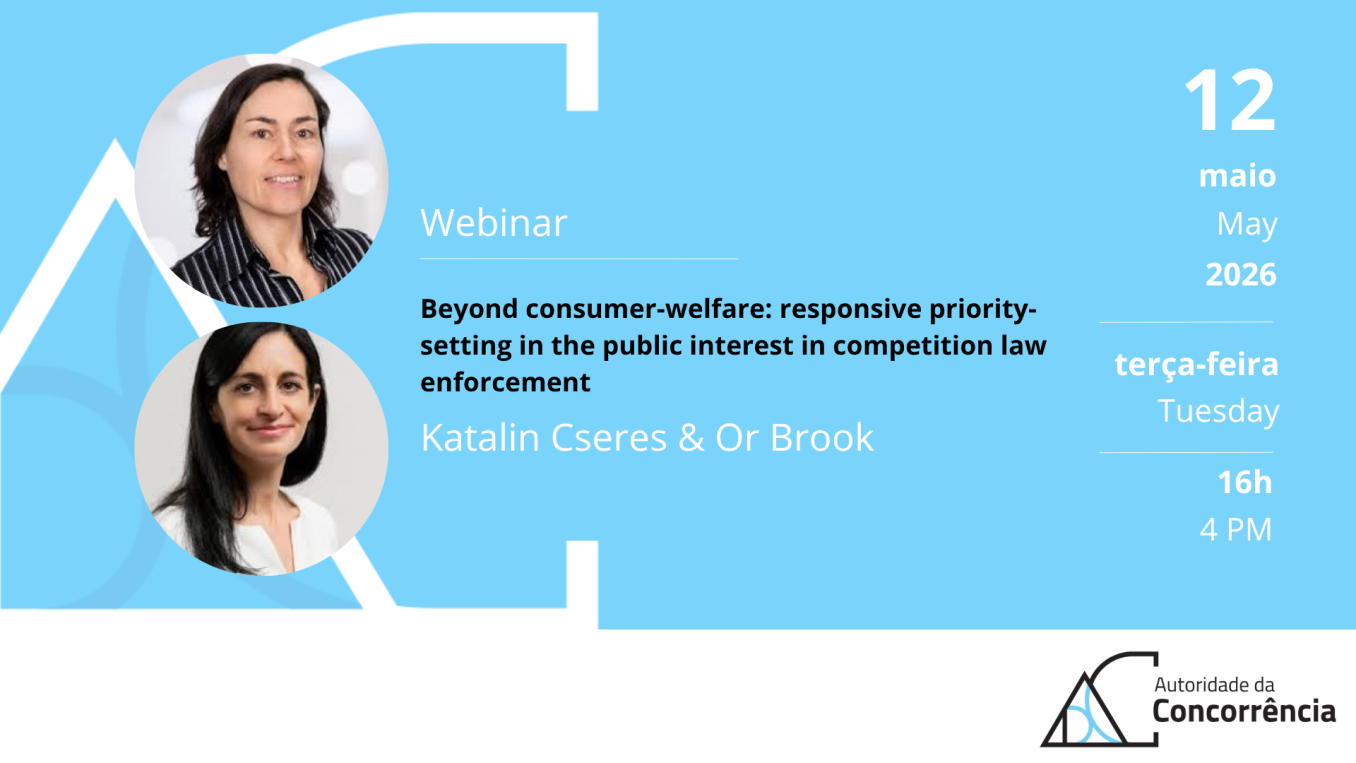 Webinar

Beyond consumer-welfare: responsive priority-setting in the public interest in competition law enforcement

Katalin Cseres & Or Brook

12
maio
May
2026

terça-feira
Tuesday

16h
4 PM

Autoridade da
Concorrência